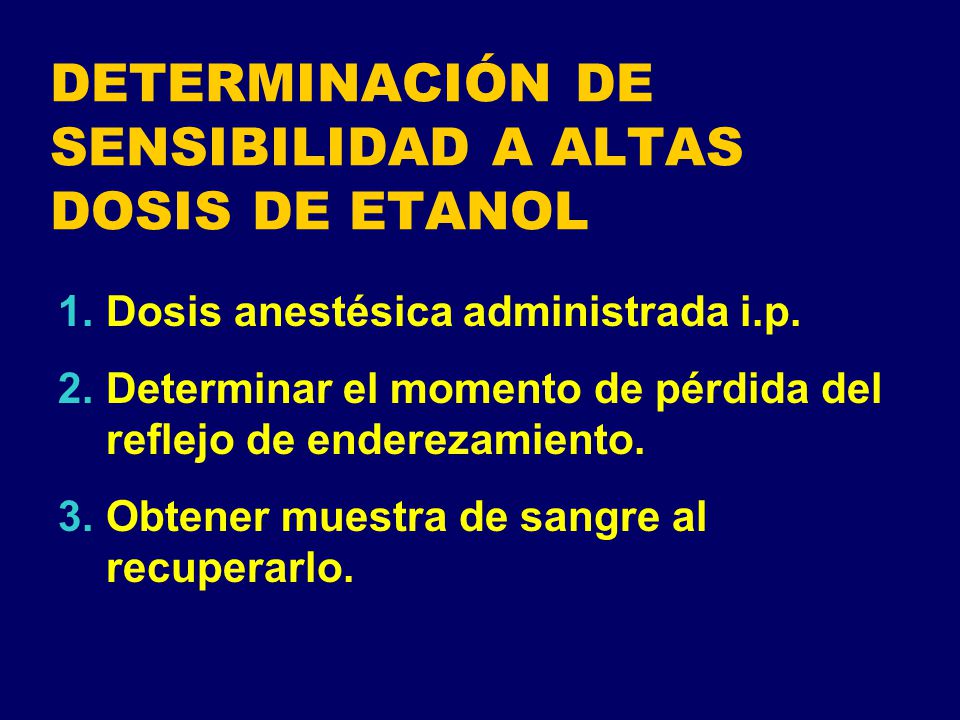 DETERMINACIÓN DE SENSIBILIDAD A ALTAS DOSIS DE ETANOL

1. Dosis anestésica administrada i.p.

2. Determinar el momento de pérdida del reflejo de enderezamiento.

3. Obtener muestra de sangre al recuperarlo.